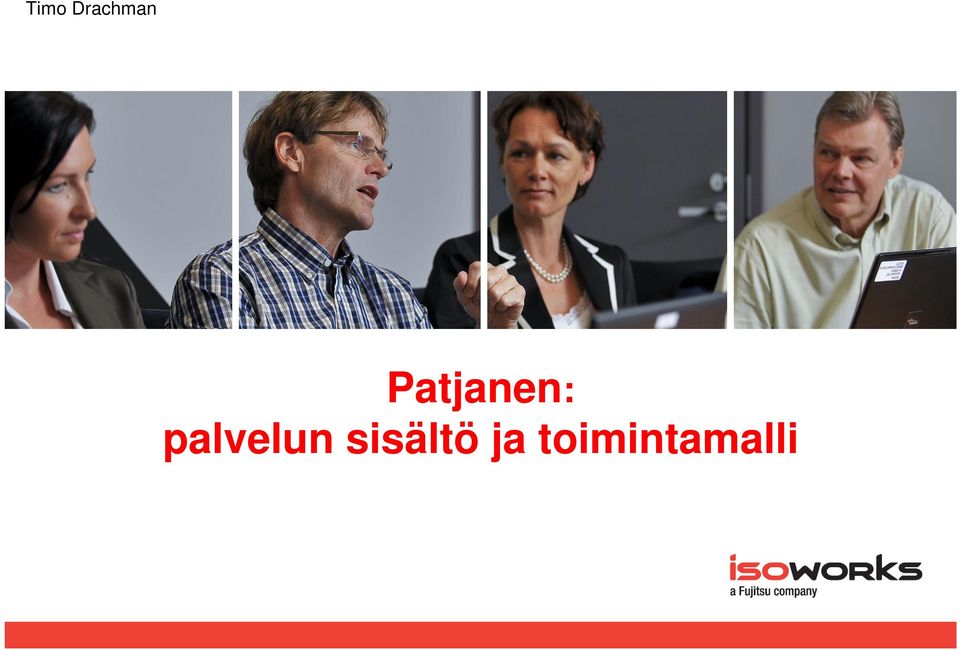 Timo Drachman

Patjanen:
palvelun sisältö ja toimintamalli

isoworks
a Fujitsu company